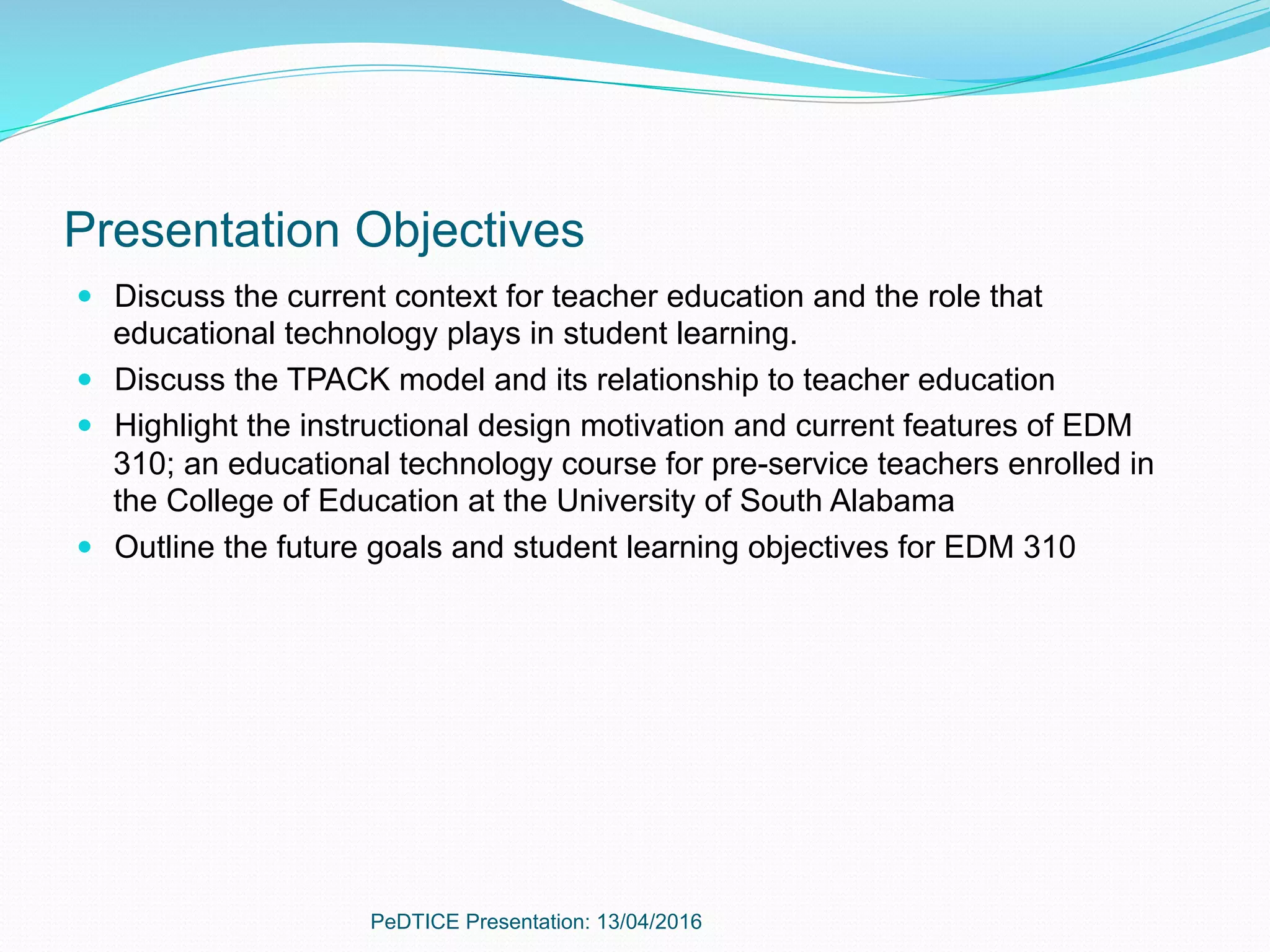 Presentation Objectives

- Discuss the current context for teacher education and the role that educational technology plays in student learning.
- Discuss the TPACK model and its relationship to teacher education
- Highlight the instructional design motivation and current features of EDM 310; an educational technology course for pre-service teachers enrolled in the College of Education at the University of South Alabama
- Outline the future goals and student learning objectives for EDM 310

PeDTICE Presentation: 13/04/2016